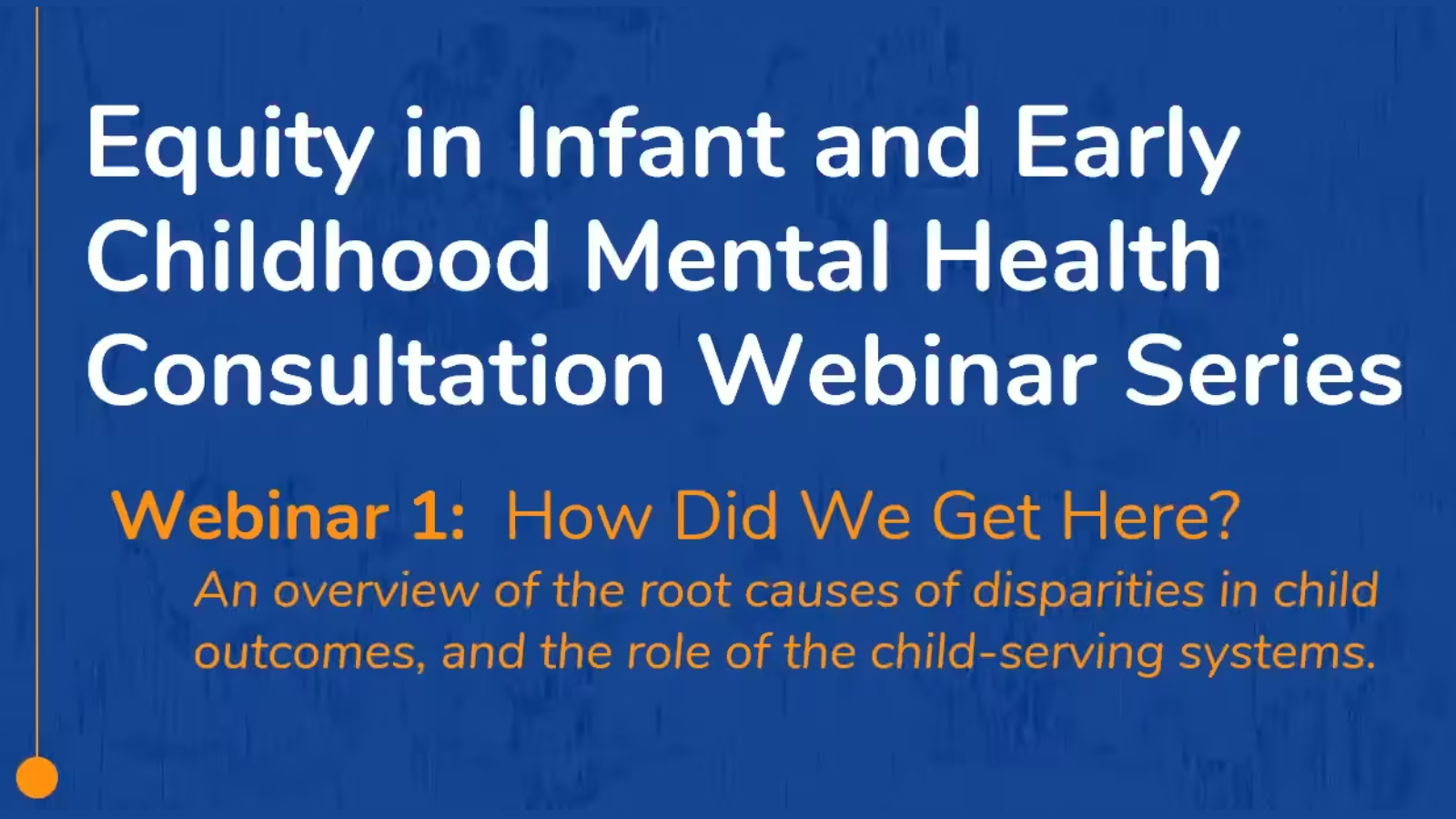 Equity in Infant and Early Childhood Mental Health Consultation Webinar Series

Webinar 1: How Did We Get Here?

An overview of the root causes of disparities in child outcomes, and the role of the child-serving systems.